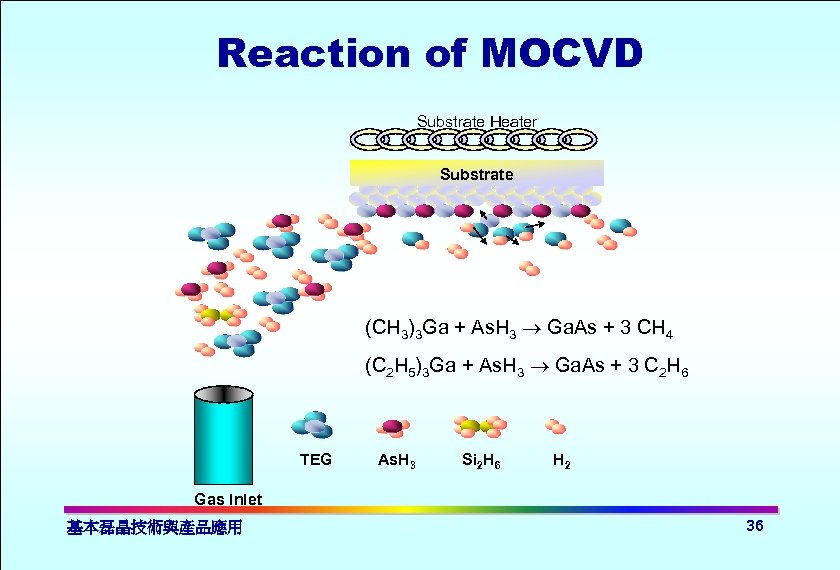 Reaction of MOCVD

Substrate Heater

Substrate

$(CH_3)_3Ga + AsH_3 \rightarrow GaAs + 3\ CH_4$

$(C_2H_5)_3Ga + AsH_3 \rightarrow GaAs + 3\ C_2H_6$

TEG

$AsH_3$

$Si_2H_6$

$H_2$

Gas Inlet

基本磊晶技術與產品應用

36